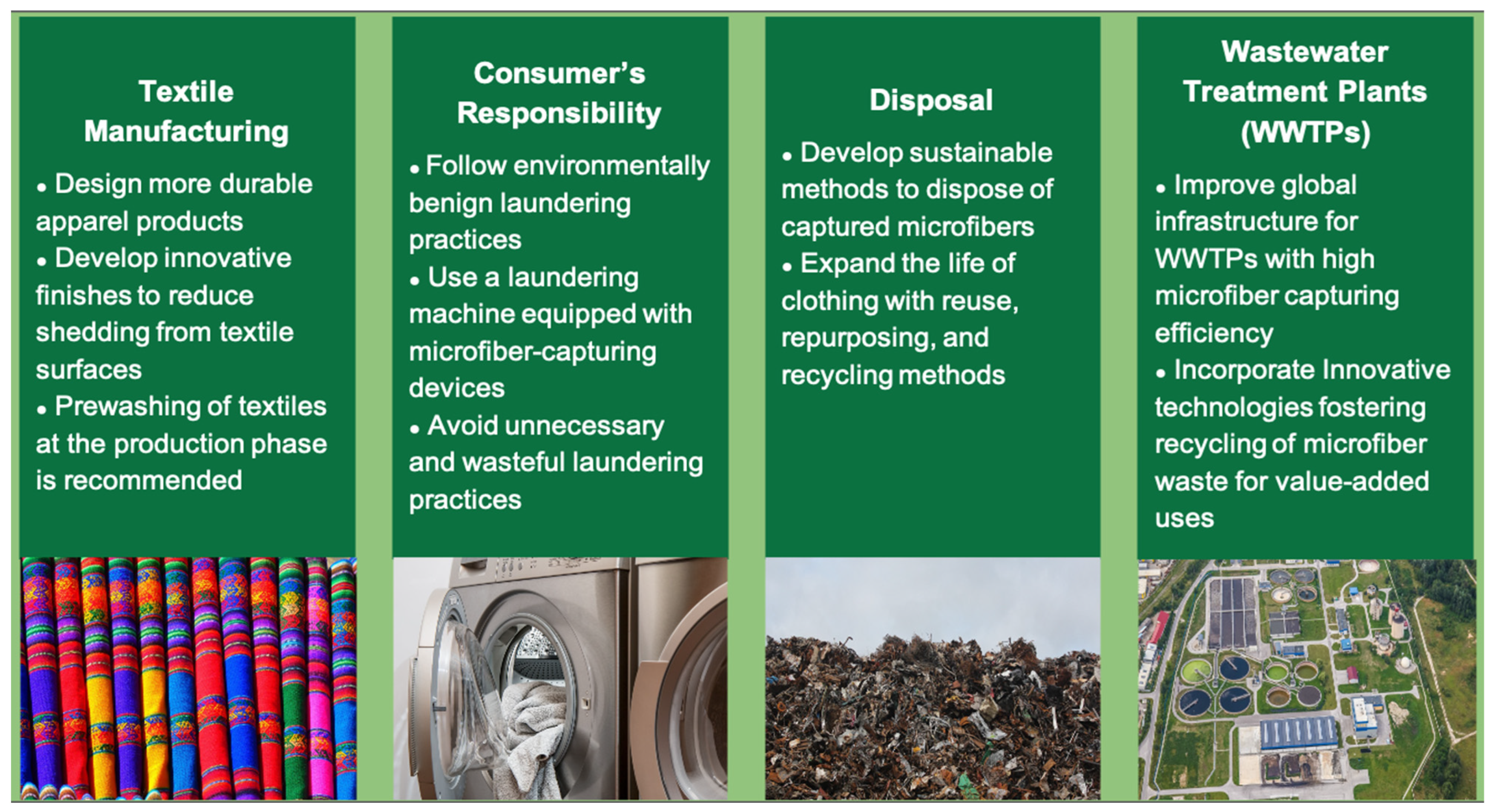 Textile Manufacturing

• Design more durable apparel products
• Develop innovative finishes to reduce shedding from textile surfaces
• Prewashing of textiles at the production phase is recommended

Consumer's Responsibility

• Follow environmentally benign laundering practices
• Use a laundering machine equipped with microfiber-capturing devices
• Avoid unnecessary and wasteful laundering practices

Disposal

• Develop sustainable methods to dispose of captured microfibers
• Expand the life of clothing with reuse, repurposing, and recycling methods

Wastewater Treatment Plants (WWTPs)

• Improve global infrastructure for WWTPs with high microfiber capturing efficiency
• Incorporate Innovative technologies fostering recycling of microfiber waste for value-added uses